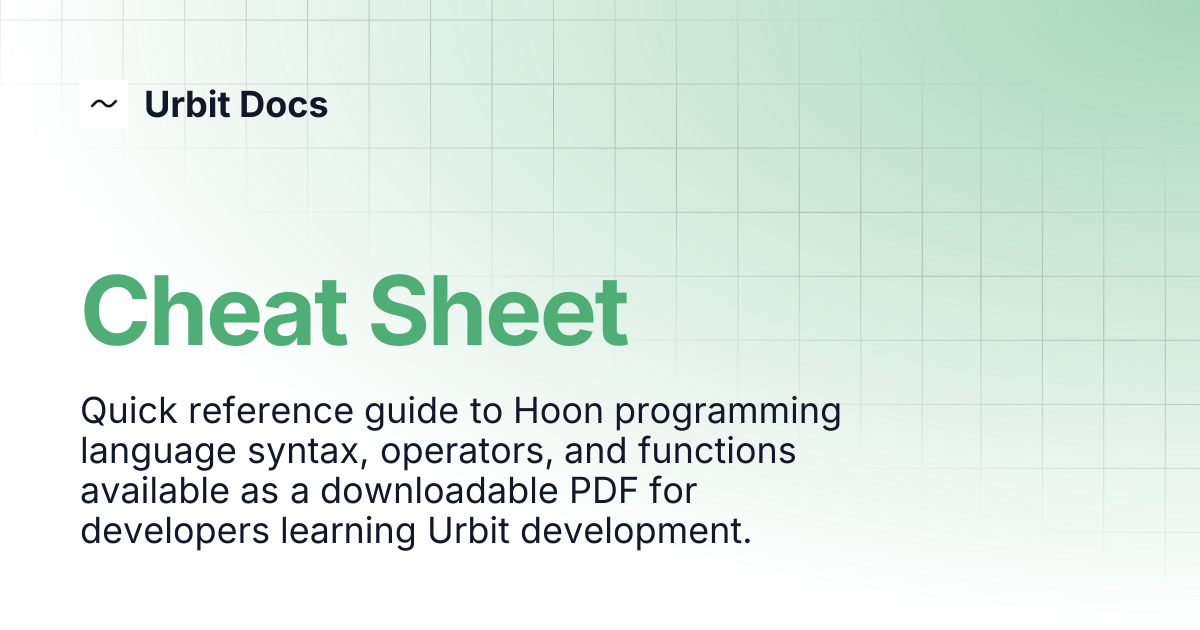 ~ Urbit Docs

Cheat Sheet

Quick reference guide to Hoon programming language syntax, operators, and functions available as a downloadable PDF for developers learning Urbit development.